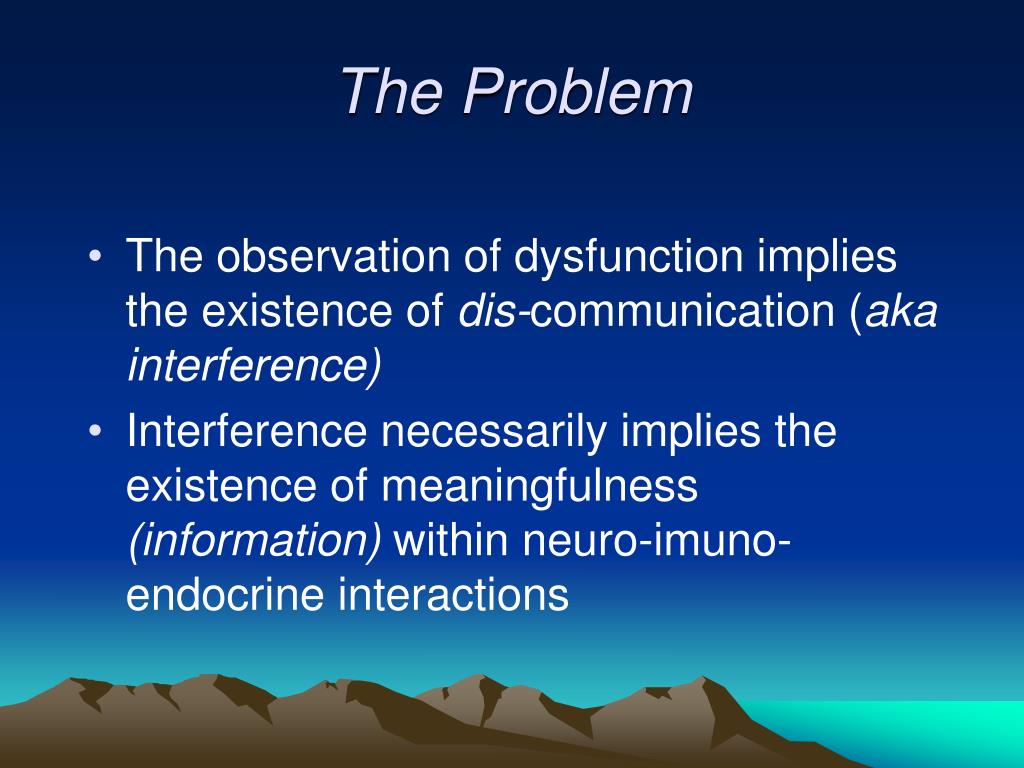 The Problem

• The observation of dysfunction implies the existence of dis-communication (aka interference)

• Interference necessarily implies the existence of meaningfulness (information) within neuro-imuno-endocrine interactions